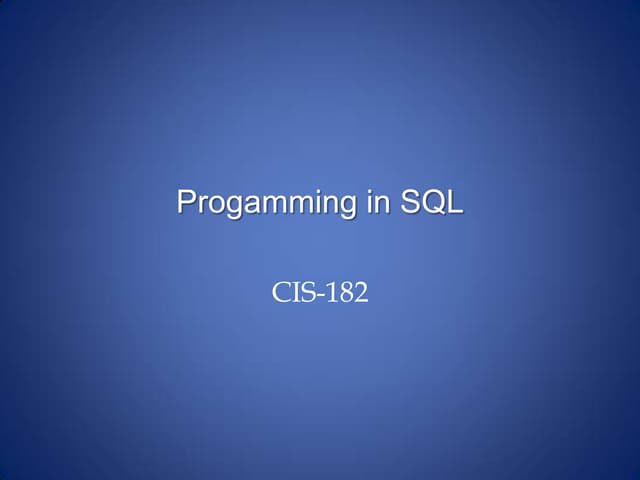 Progamming in SQL

CIS-182